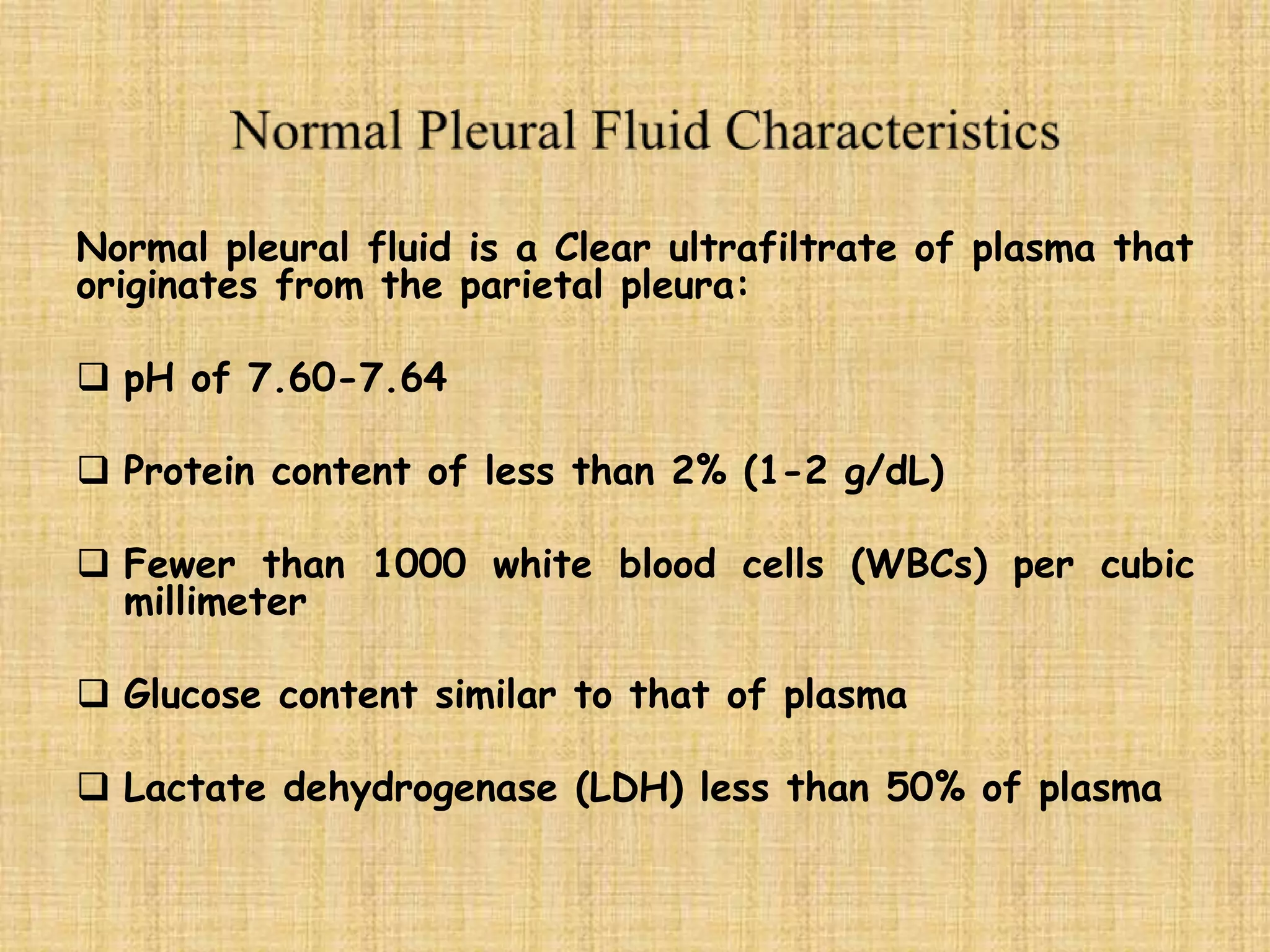 Normal Pleural Fluid Characteristics

Normal pleural fluid is a Clear ultrafiltrate of plasma that originates from the parietal pleura:

❑ pH of 7.60-7.64

❑ Protein content of less than 2% (1-2 g/dL)

❑ Fewer than 1000 white blood cells (WBCs) per cubic millimeter

❑ Glucose content similar to that of plasma

❑ Lactate dehydrogenase (LDH) less than 50% of plasma